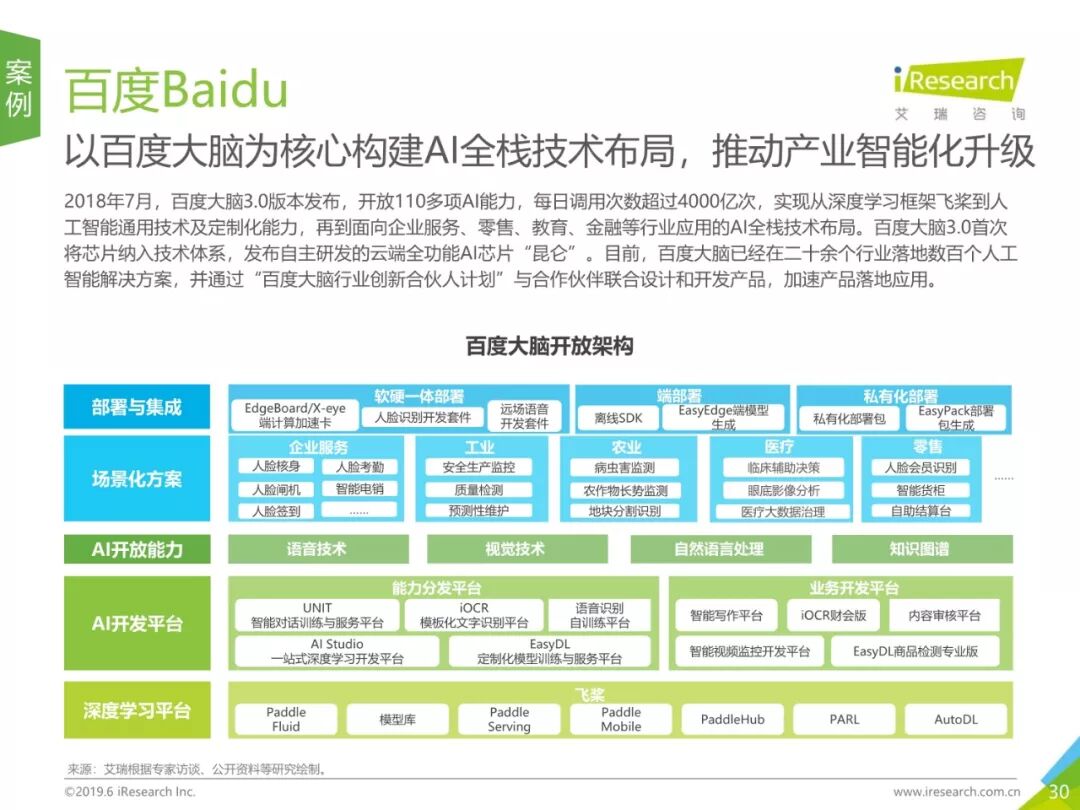 案例

百度Baidu

iResearch
艾瑞咨询

以百度大脑为核心构建AI全栈技术布局，推动产业智能化升级

2018年7月，百度大脑3.0版本发布，开放110多项AI能力，每日调用次数超过4000亿次，实现从深度学习框架飞桨到人工智能通用技术及定制化能力，再到面向企业服务、零售、教育、金融等行业应用的AI全栈技术布局。百度大脑3.0首次将芯片纳入技术体系，发布自主研发的云端全功能AI芯片“昆仑”。目前，百度大脑已经在二十余个行业落地数百个人工智能解决方案，并通过“百度大脑行业创新合伙人计划”与合作伙伴联合设计和开发产品，加速产品落地应用。

百度大脑开放架构

部署与集成
软硬一体部署
EdgeBoard/X-eye 端计算加速卡
人脸识别开发套件
远场语音开发套件
端部署
离线SDK
EasyEdge端模型生成
私有化部署
私有化部署包
EasyPack部署包生成

场景化方案
企业服务
人脸核身
人脸考勤
人脸闸机
智能电销
人脸签到
......
工业
安全生产监控
质量检测
预测性维护
农业
病虫害监测
农作物长势监测
地块分割识别
医疗
临床辅助决策
眼底影像分析
医疗大数据治理
零售
人脸会员识别
智能货柜
自助结算台
......

AI开放能力
语音技术
视觉技术
自然语言处理
知识图谱

AI开发平台
能力分发平台
UNIT 智能对话训练与服务平台
iOCR 模板化文字识别平台
语音识别 自训练平台
AI Studio 一站式深度学习开发平台
EasyDL 定制化模型训练与服务平台
业务开发平台
智能写作平台
iOCR财会版
内容审核平台
智能视频监控开发平台
EasyDL商品检测专业版

深度学习平台
飞桨
Paddle Fluid
模型库
Paddle Serving
Paddle Mobile
PaddleHub
PARL
AutoDL

来源：艾瑞根据专家访谈、公开资料等研究绘制。

©2019.6 iResearch Inc.
www.iresearch.com.cn
30